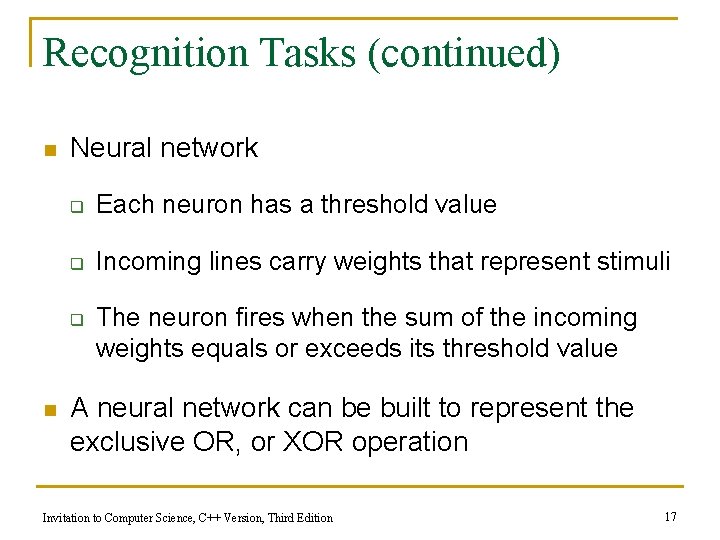 Recognition Tasks (continued)

Neural network

Each neuron has a threshold value

Incoming lines carry weights that represent stimuli

The neuron fires when the sum of the incoming weights equals or exceeds its threshold value

A neural network can be built to represent the exclusive OR, or XOR operation

Invitation to Computer Science, C++ Version, Third Edition

17